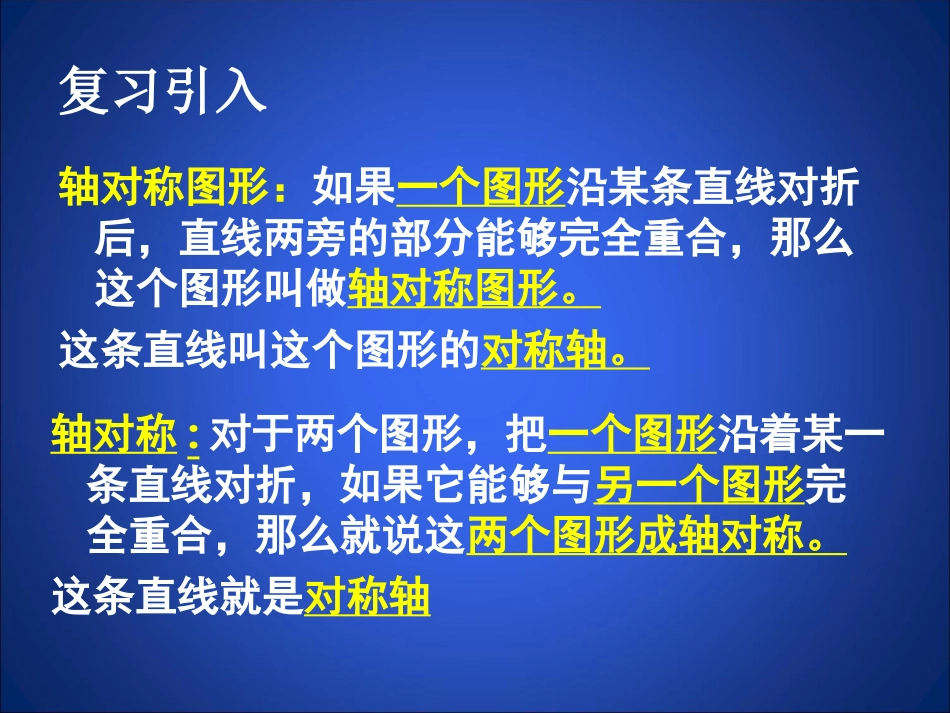 复习引入

轴对称图形：如果一个图形沿某条直线对折后，直线两旁的部分能够完全重合，那么这个图形叫做轴对称图形。

这条直线叫这个图形的对称轴。

轴对称：对于两个图形，把一个图形沿着某一条直线对折，如果它能够与另一个图形完全重合，那么就说这两个图形成轴对称。

这条直线就是对称轴